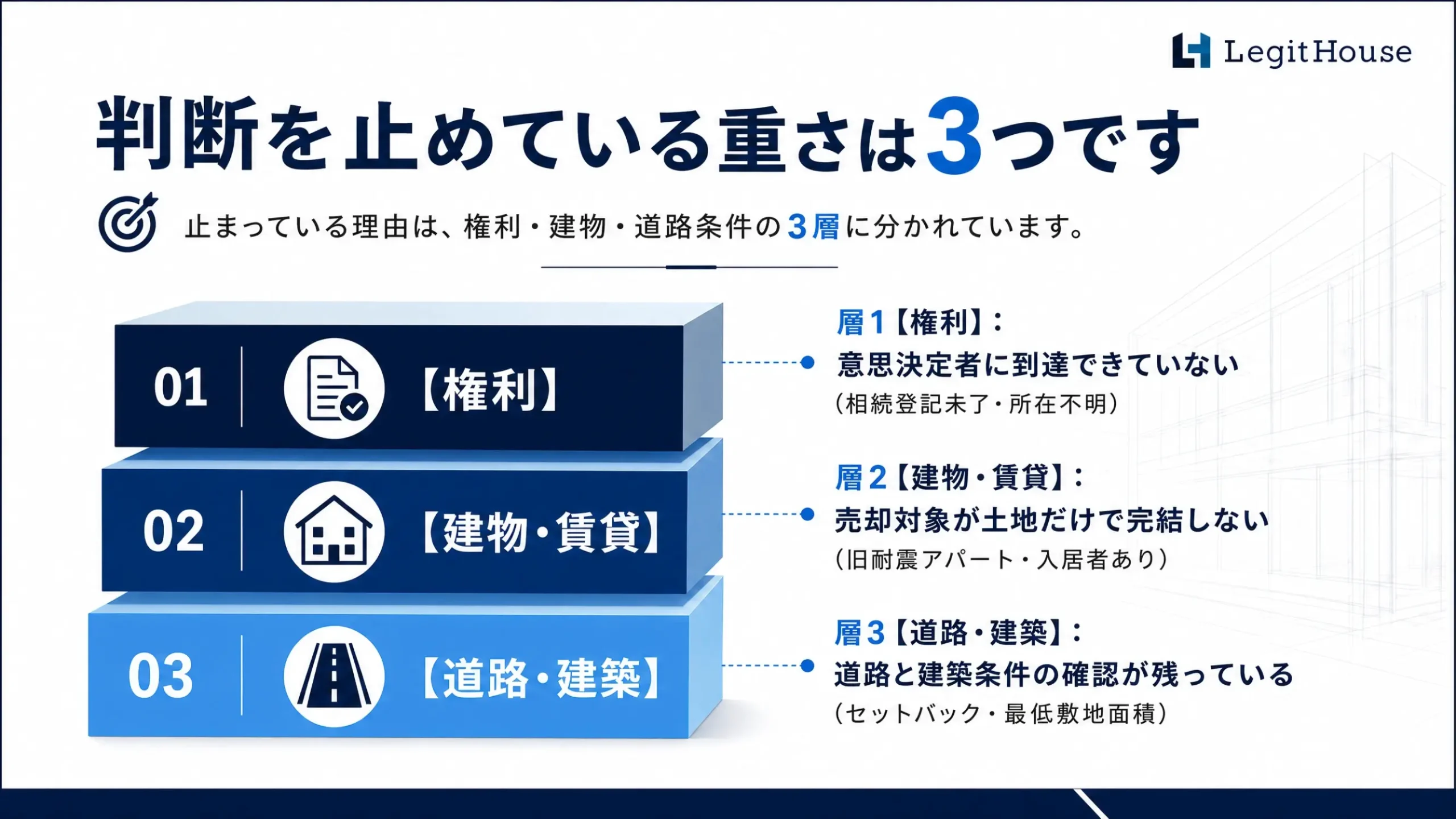 LegitHouse

判断を止めている重さは3つです

止まっている理由は、権利・建物・道路条件の3層に分かれています。

01 【権利】

02 【建物・賃貸】

03 【道路・建築】

層1【権利】：
意思決定者に到達できていない
（相続登記未了・所在不明）

層2【建物・賃貸】：
売却対象が土地だけで完結しない
（旧耐震アパート・入居者あり）

層3【道路・建築】：
道路と建築条件の確認が残っている
（セットバック・最低敷地面積）